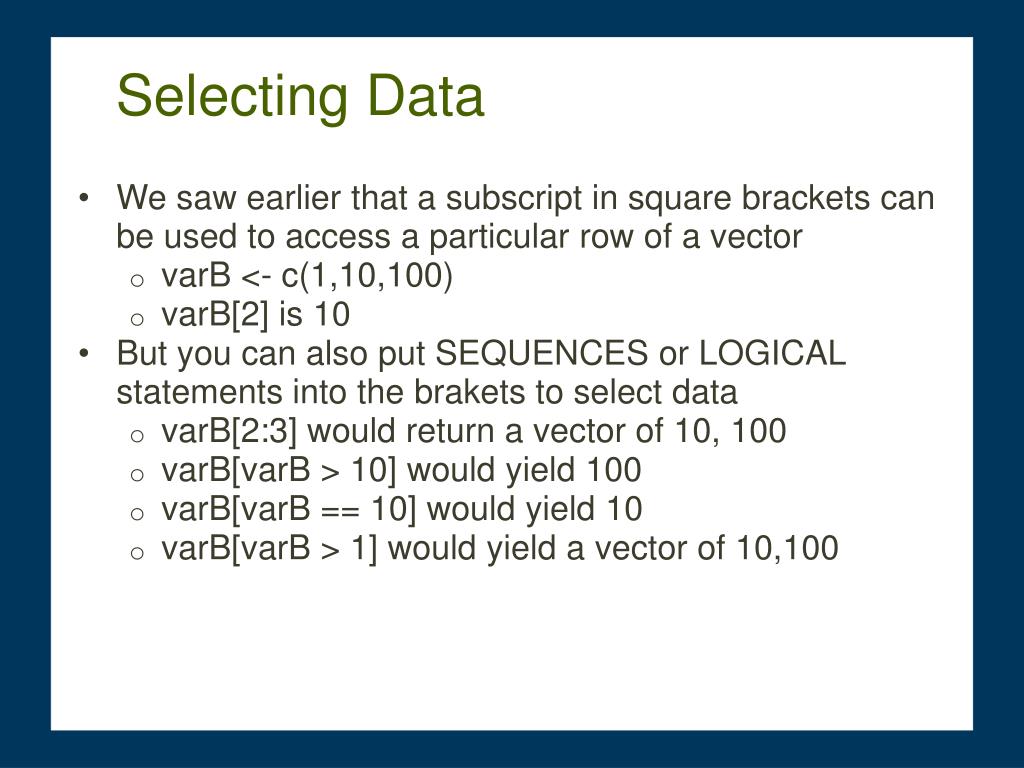 Selecting Data

• We saw earlier that a subscript in square brackets can be used to access a particular row of a vector
  o varB <- c(1,10,100)
  o varB[2] is 10
• But you can also put SEQUENCES or LOGICAL statements into the brakets to select data
  o varB[2:3] would return a vector of 10, 100
  o varB[varB > 10] would yield 100
  o varB[varB == 10] would yield 10
  o varB[varB > 1] would yield a vector of 10,100